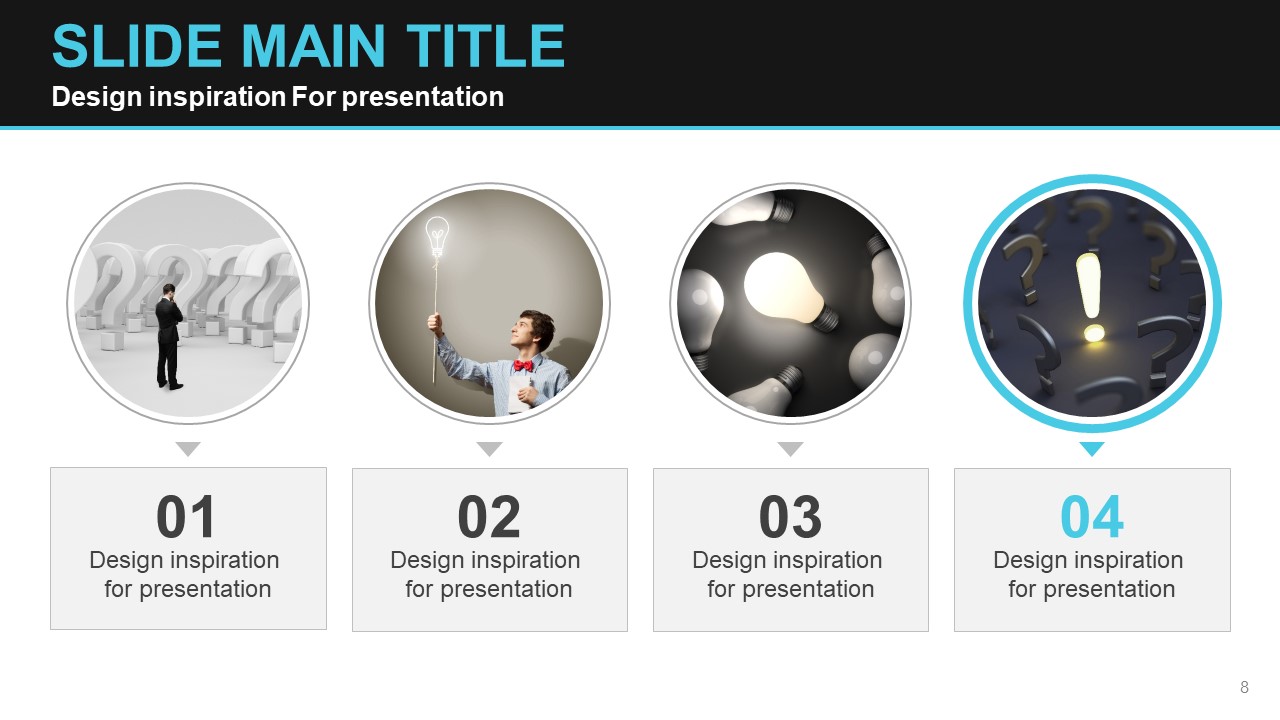 SLIDE MAIN TITLE
Design inspiration For presentation

01
Design inspiration for presentation

02
Design inspiration for presentation

03
Design inspiration for presentation

04
Design inspiration for presentation

8